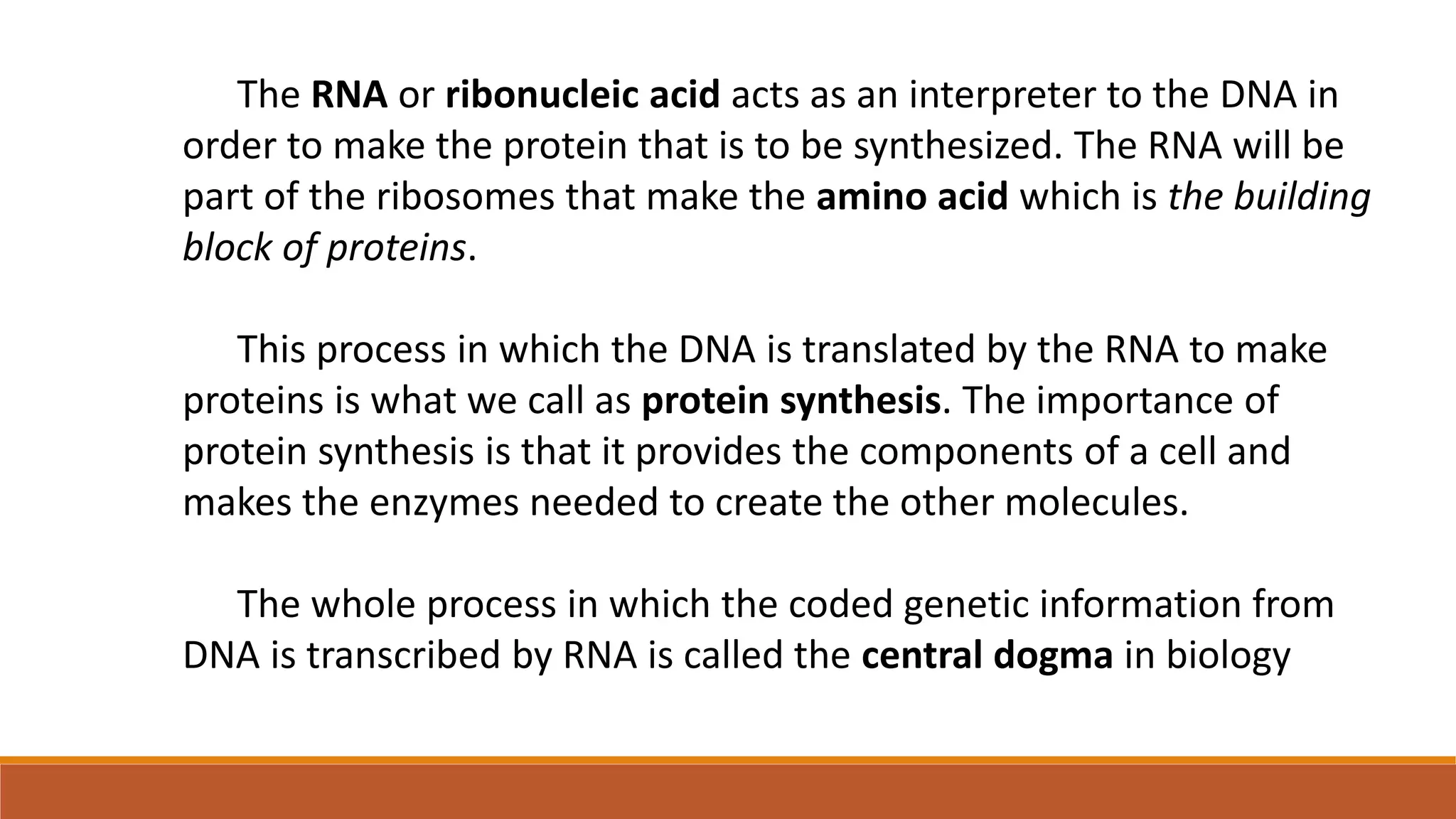 The RNA or ribonucleic acid acts as an interpreter to the DNA in order to make the protein that is to be synthesized. The RNA will be part of the ribosomes that make the amino acid which is the building block of proteins.

This process in which the DNA is translated by the RNA to make proteins is what we call as protein synthesis. The importance of protein synthesis is that it provides the components of a cell and makes the enzymes needed to create the other molecules.

The whole process in which the coded genetic information from DNA is transcribed by RNA is called the central dogma in biology